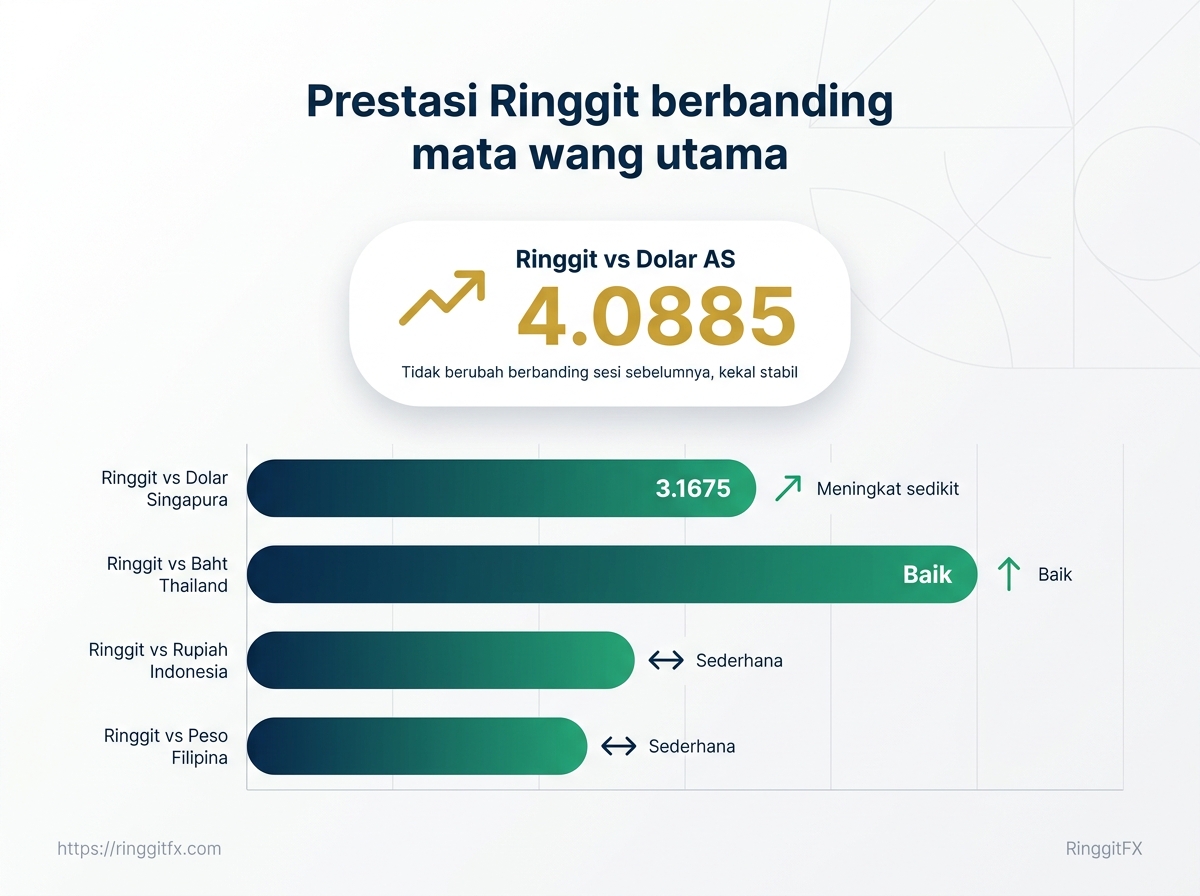 Prestasi Ringgit berbanding mata wang utama

Ringgit vs Dolar AS
4.0885
Tidak berubah berbanding sesi sebelumnya, kekal stabil

Ringgit vs Dolar Singapura
3.1675
Meningkat sedikit

Ringgit vs Baht Thailand
Baik
Baik

Ringgit vs Rupiah Indonesia
Sederhana

Ringgit vs Peso Filipina
Sederhana

https://ringgitfx.com
RinggitFX